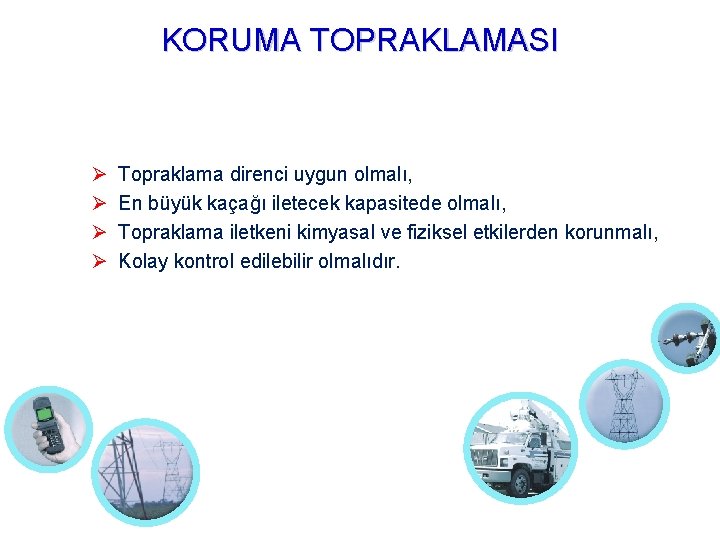 KORUMA TOPRAKLAMASI

➢ Topraklama direnci uygun olmalı,
➢ En büyük kaçağı iletecek kapasitede olmalı,
➢ Topraklama iletkeni kimyasal ve fiziksel etkilerden korunmalı,
➢ Kolay kontrol edilebilir olmalıdır.